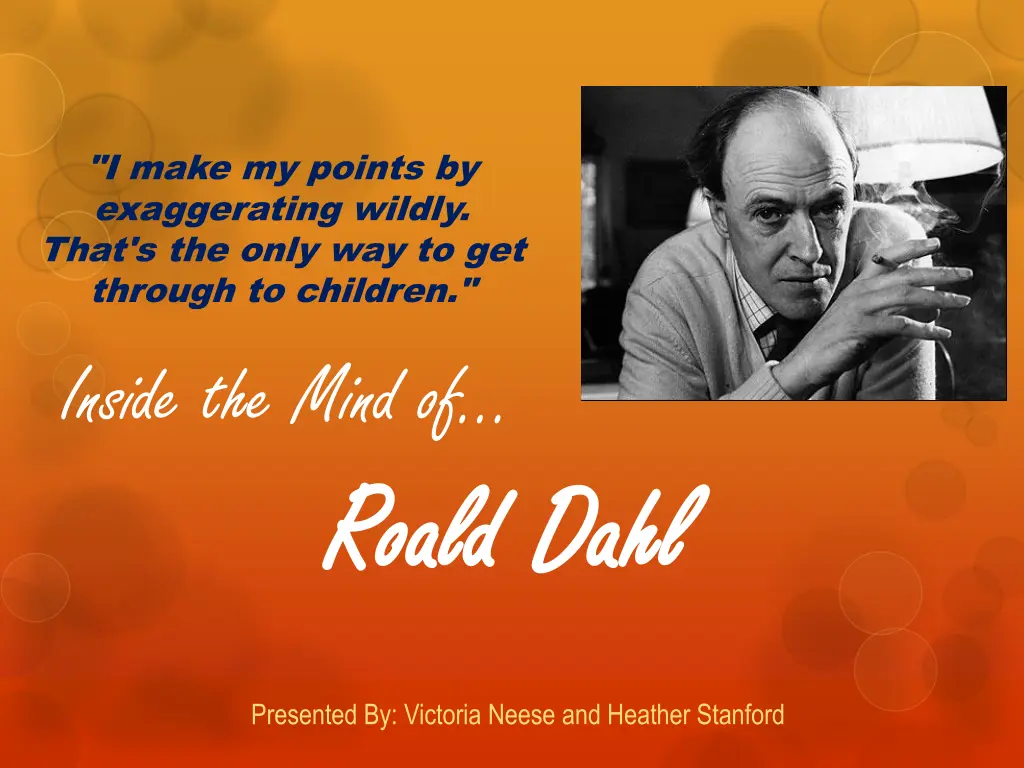 "I make my points by exaggerating wildly. That's the only way to get through to children."

Inside the Mind of…

Roald Dahl

Presented By: Victoria Neese and Heather Stanford